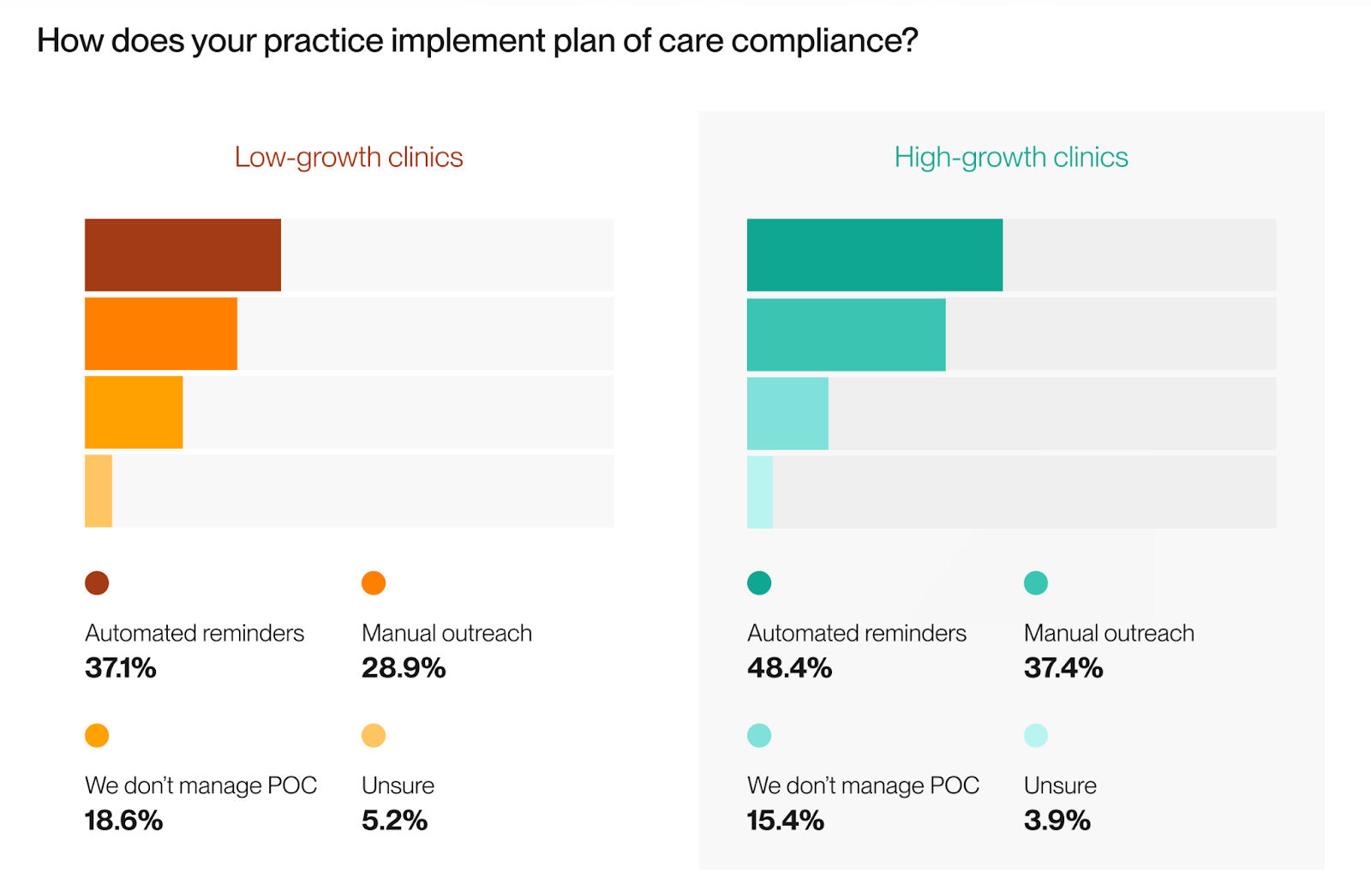 How does your practice implement plan of care compliance?

Low-growth clinics

Automated reminders
37.1%

Manual outreach
28.9%

We don't manage POC
18.6%

Unsure
5.2%

High-growth clinics

Automated reminders
48.4%

Manual outreach
37.4%

We don't manage POC
15.4%

Unsure
3.9%